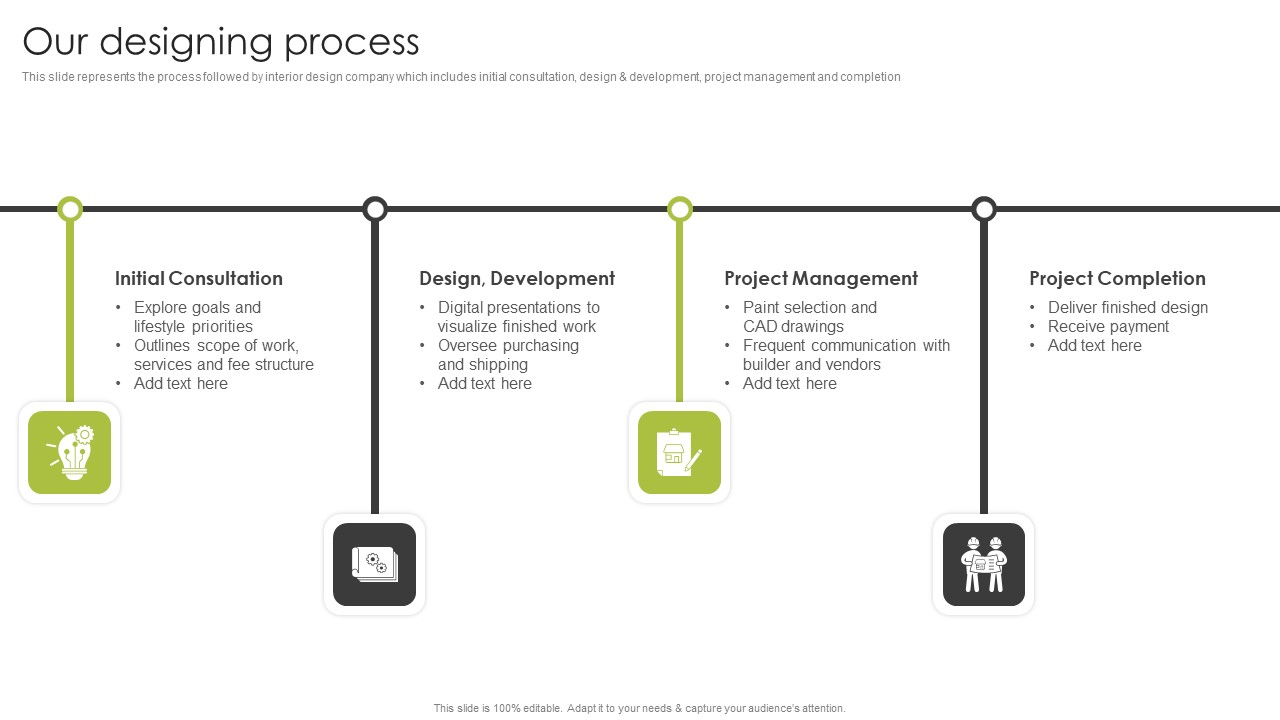 Our designing process

This slide represents the process followed by interior design company which includes initial consultation, design & development, project management and completion

Initial Consultation
• Explore goals and lifestyle priorities
• Outlines scope of work, services and fee structure
• Add text here

Design, Development
• Digital presentations to visualize finished work
• Oversee purchasing and shipping
• Add text here

Project Management
• Paint selection and CAD drawings
• Frequent communication with builder and vendors
• Add text here

Project Completion
• Deliver finished design
• Receive payment
• Add text here

This slide is 100% editable. Adapt it to your needs & capture your audience's attention.